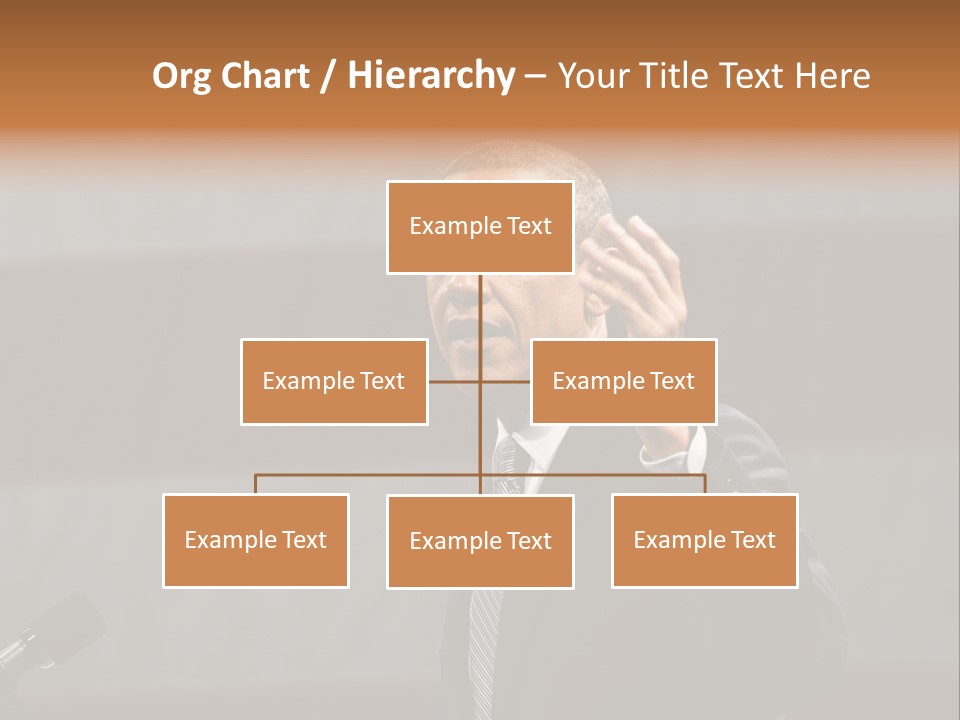 Org Chart / Hierarchy – Your Title Text Here

Example Text

Example Text

Example Text

Example Text

Example Text

Example Text